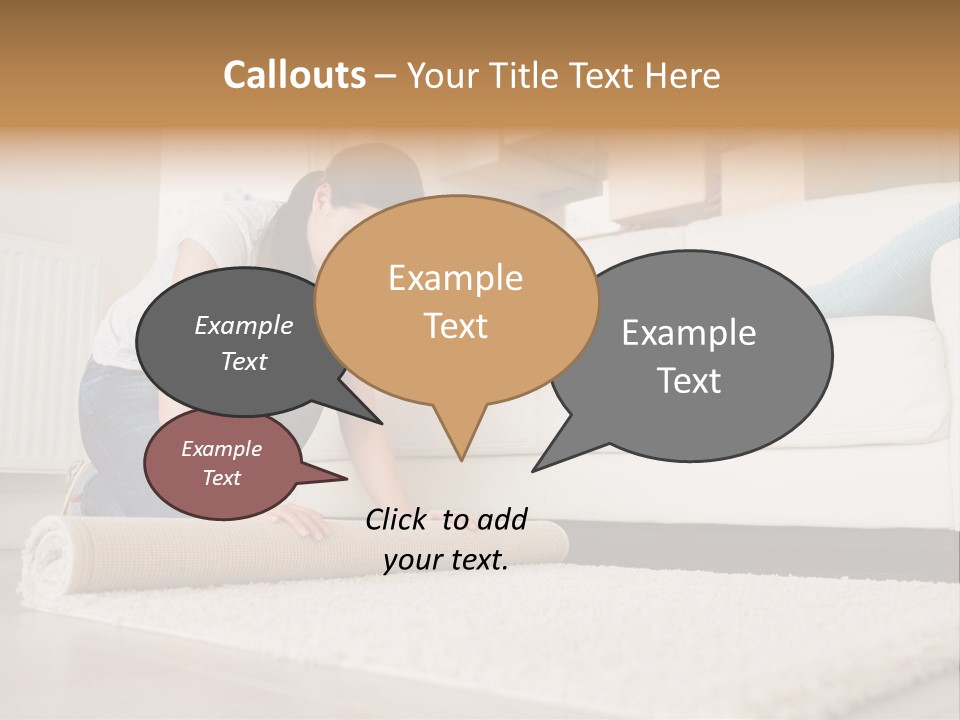 Callouts – Your Title Text Here

Example Text

Example Text

Example Text

Example Text

Click to add your text.